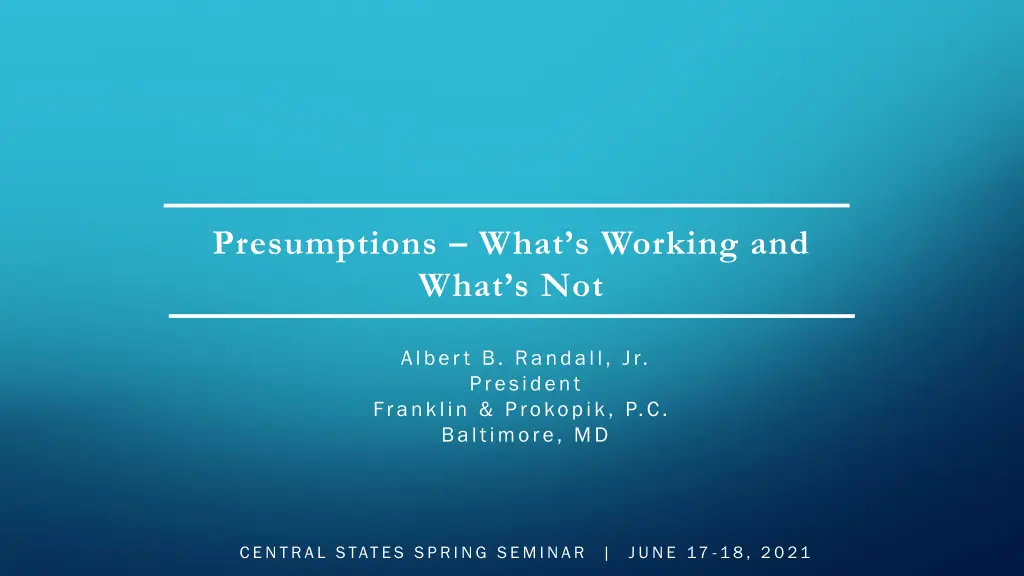 Presumptions – What's Working and What's Not

Albert B. Randall, Jr.
President
Franklin & Prokopik, P.C.
Baltimore, MD

CENTRAL STATES SPRING SEMINAR | JUNE 17-18, 2021